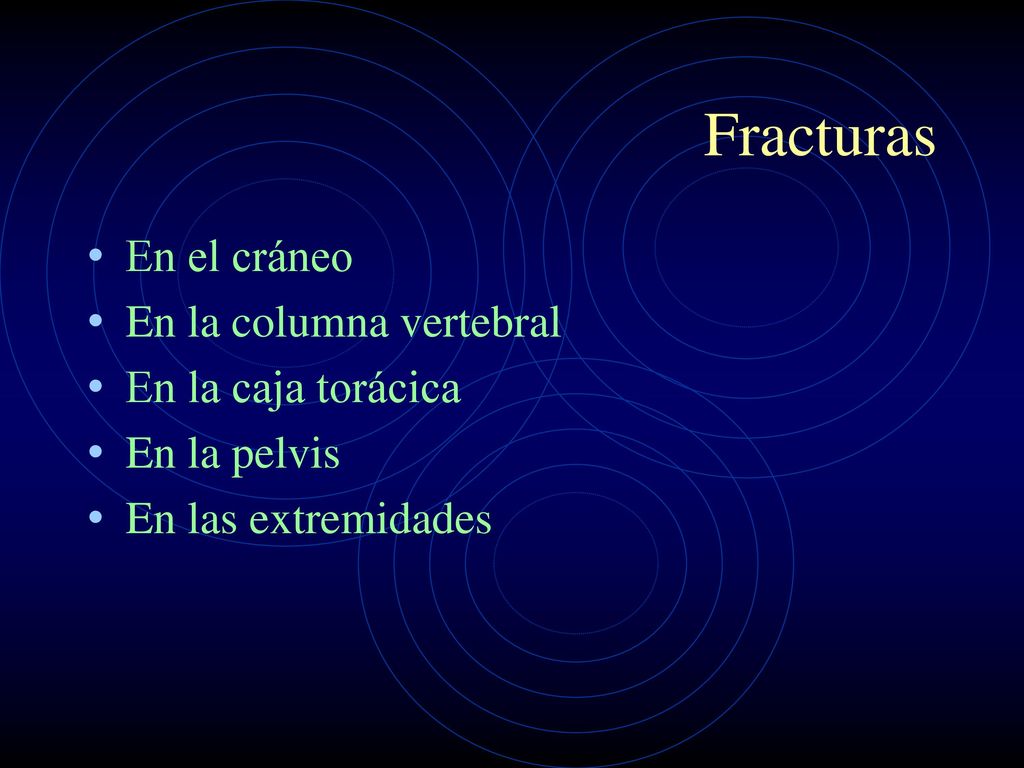 Fracturas

• En el cráneo
• En la columna vertebral
• En la caja torácica
• En la pelvis
• En las extremidades